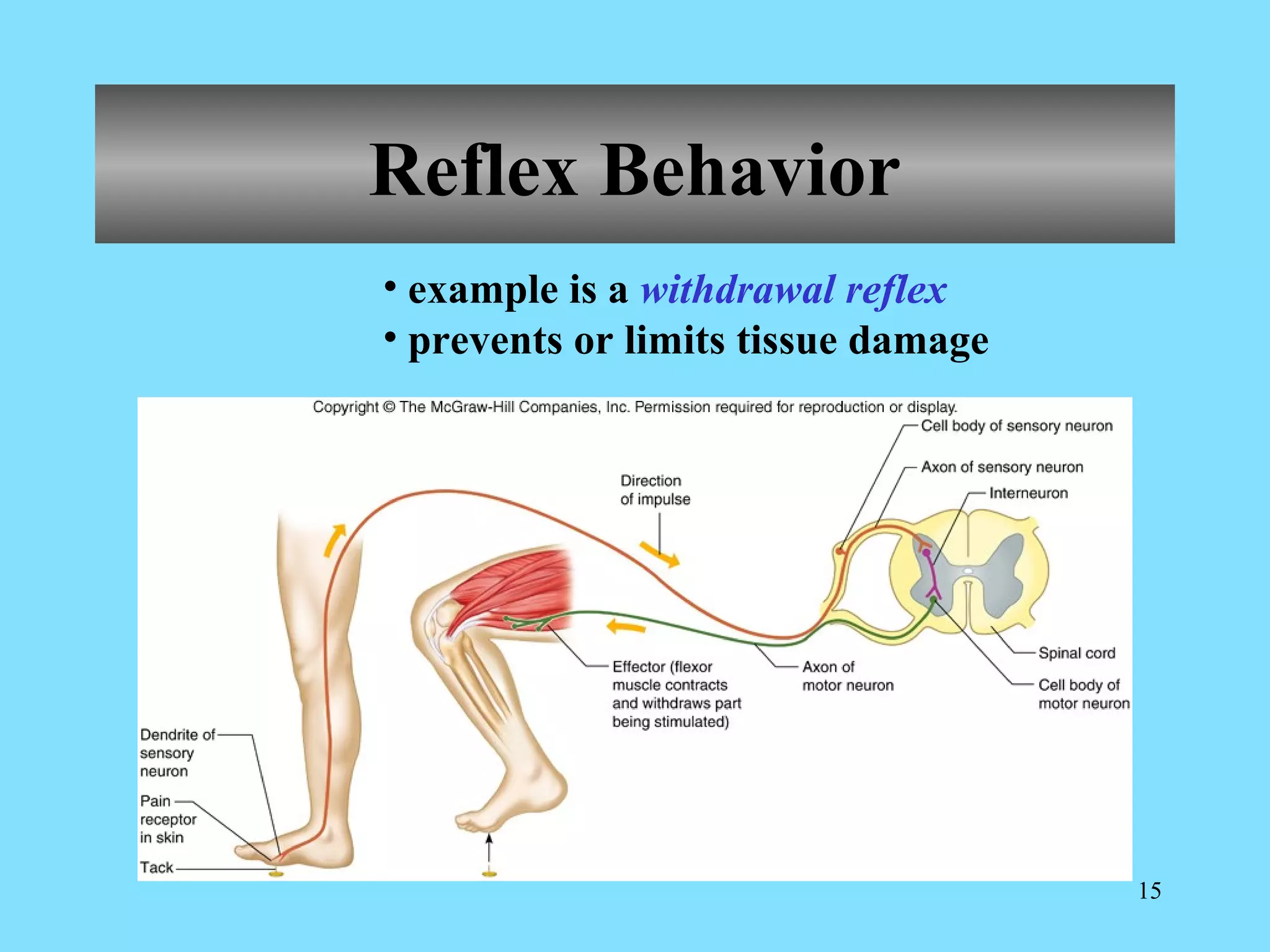 Reflex Behavior

• example is a withdrawal reflex
• prevents or limits tissue damage

Copyright © The McGraw-Hill Companies, Inc. Permission required for reproduction or display.

Cell body of sensory neuron

Axon of sensory neuron

Interneuron

Direction
of impulse

Spinal cord

Cell body of
motor neuron

Axon of
motor neuron

Effector (flexor
muscle contracts
and withdraws part
being stimulated)

Dendrite of
sensory
neuron

Pain
receptor
in skin

Tack

15